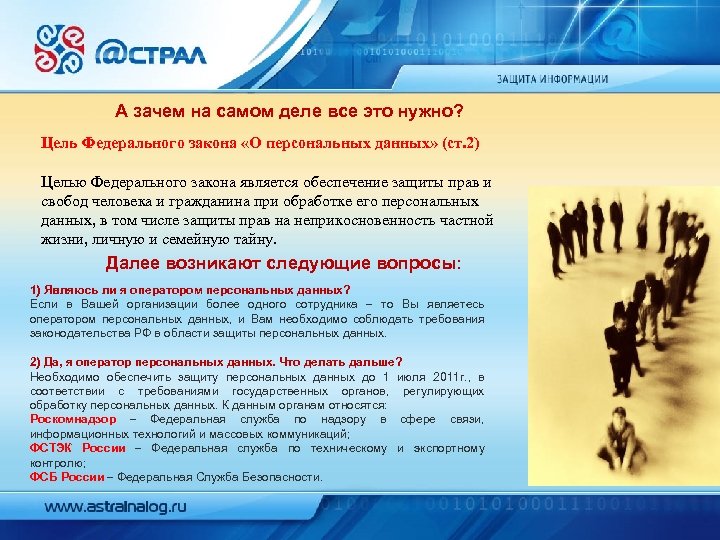 @СТРАЛ

ЗАЩИТА ИНФОРМАЦИИ

А зачем на самом деле все это нужно?

Цель Федерального закона «О персональных данных» (ст.2)

Целью Федерального закона является обеспечение защиты прав и свобод человека и гражданина при обработке его персональных данных, в том числе защиты прав на неприкосновенность частной жизни, личную и семейную тайну.

Далее возникают следующие вопросы:

1) Являюсь ли я оператором персональных данных?
Если в Вашей организации более одного сотрудника – то Вы являетесь оператором персональных данных, и Вам необходимо соблюдать требования законодательства РФ в области защиты персональных данных.

2) Да, я оператор персональных данных. Что делать дальше?
Необходимо обеспечить защиту персональных данных до 1 июля 2011г., в соответствии с требованиями государственных органов, регулирующих обработку персональных данных. К данным органам относятся:
Роскомнадзор – Федеральная служба по надзору в сфере связи, информационных технологий и массовых коммуникаций;
ФСТЭК России – Федеральная служба по техническому и экспортному контролю;
ФСБ России – Федеральная Служба Безопасности.

www.astralnalog.ru